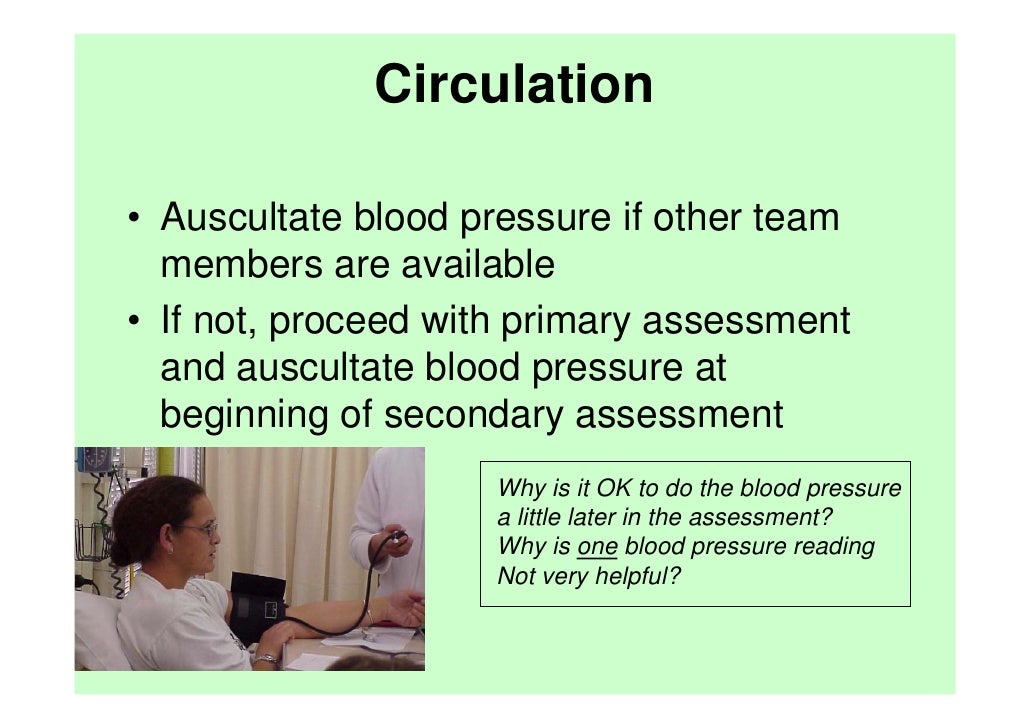 Circulation

• Auscultate blood pressure if other team members are available
• If not, proceed with primary assessment and auscultate blood pressure at beginning of secondary assessment

Why is it OK to do the blood pressure a little later in the assessment?
Why is one blood pressure reading Not very helpful?